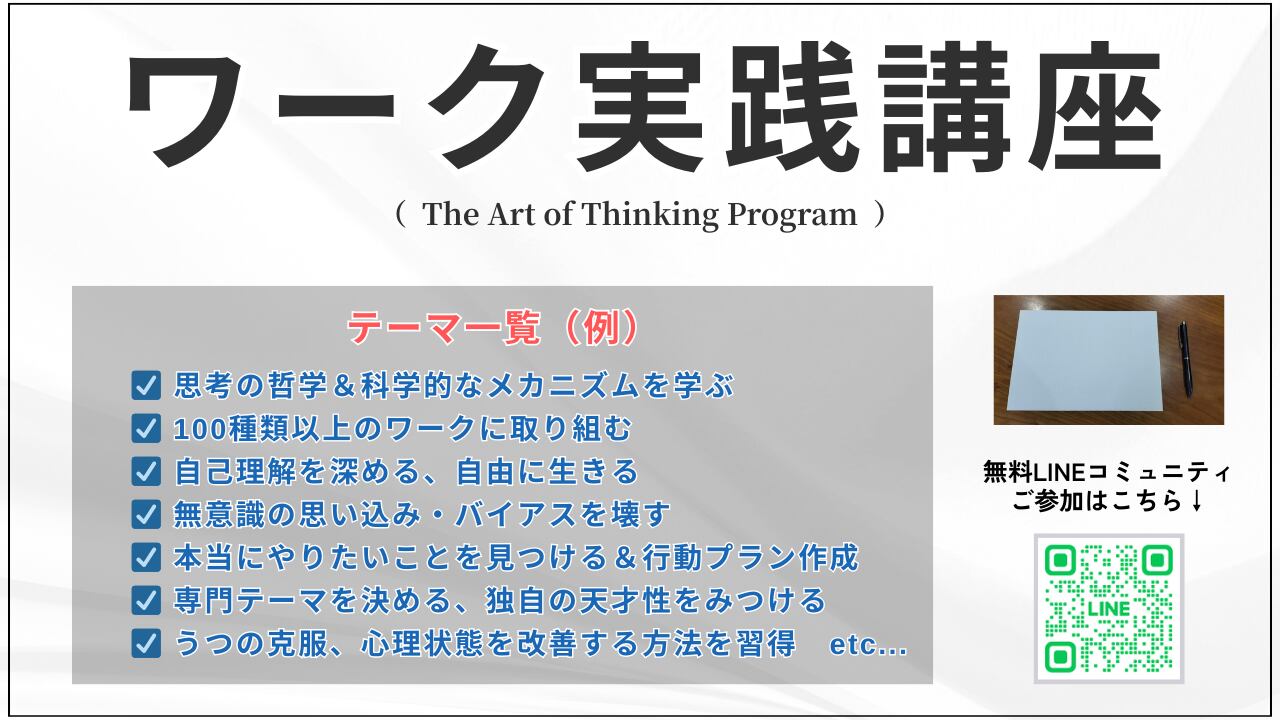 ワーク実践講座

（ The Art of Thinking Program ）

テーマ一覧（例）

☑ 思考の哲学＆科学的なメカニズムを学ぶ
☑ 100種類以上のワークに取り組む
☑ 自己理解を深める、自由に生きる
☑ 無意識の思い込み・バイアスを壊す
☑ 本当にやりたいことを見つける＆行動プラン作成
☑ 専門テーマを決める、独自の天才性をみつける
☑ うつの克服、心理状態を改善する方法を習得　etc...

無料LINEコミュニティ
ご参加はこちら↓

LINE